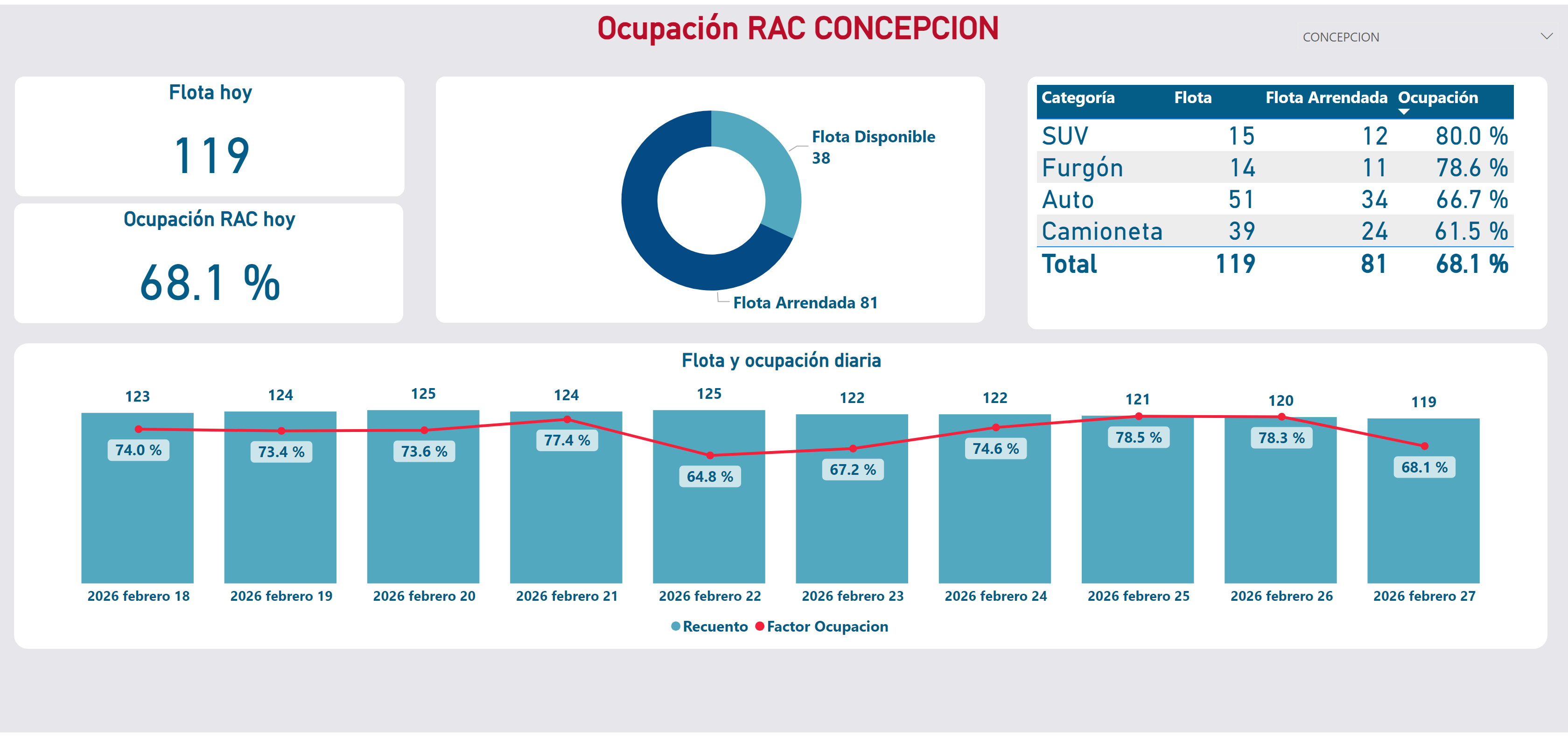 Ocupación RAC CONCEPCION

CONCEPCION

Flota hoy

119

Ocupación RAC hoy

68.1 %

Flota Disponible 38

Flota Arrendada 81

| Categoría | Flota | Flota Arrendada | Ocupación |
|---|---|---|---|
| SUV | 15 | 12 | 80.0 % |
| Furgón | 14 | 11 | 78.6 % |
| Auto | 51 | 34 | 66.7 % |
| Camioneta | 39 | 24 | 61.5 % |
| Total | 119 | 81 | 68.1 % |

Flota y ocupación diaria

123 124 125 124 125 122 122 121 120 119

74.0 % 73.4 % 73.6 % 77.4 % 64.8 % 67.2 % 74.6 % 78.5 % 78.3 % 68.1 %

2026 febrero 18 2026 febrero 19 2026 febrero 20 2026 febrero 21 2026 febrero 22 2026 febrero 23 2026 febrero 24 2026 febrero 25 2026 febrero 26 2026 febrero 27

Recuento Factor Ocupacion